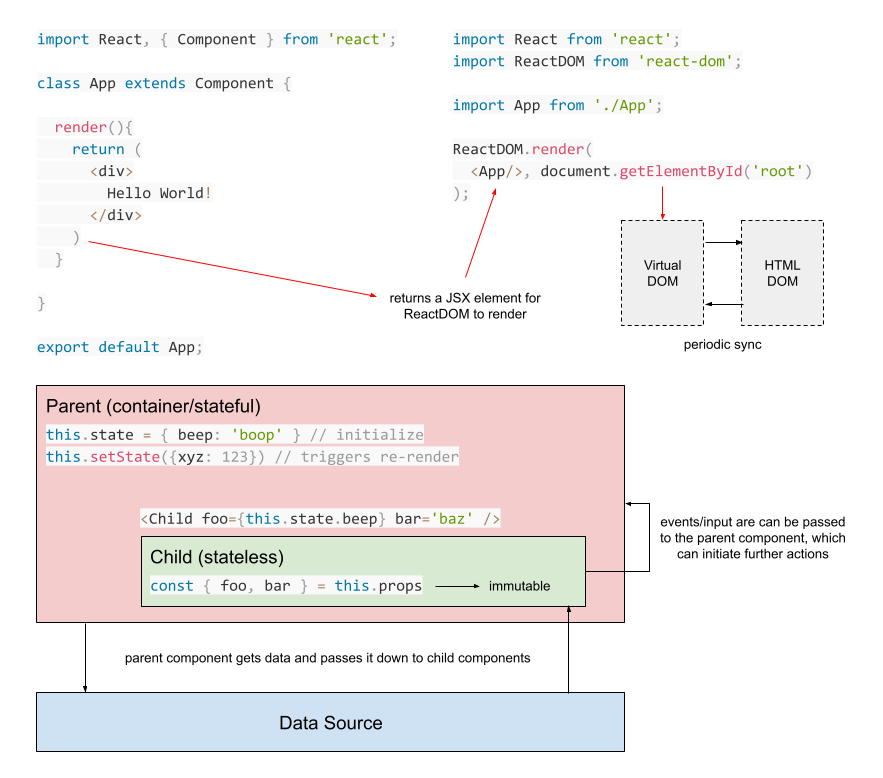 import React, { Component } from 'react';

class App extends Component {

render(){
return (
<div>
Hello World!
</div>
)
}

}

export default App;

import React from 'react';
import ReactDOM from 'react-dom';

import App from './App';

ReactDOM.render(
<App/>, document.getElementById('root')
);

returns a JSX element for ReactDOM to render

Virtual DOM

HTML DOM

periodic sync

Parent (container/stateful)

this.state = { beep: 'boop' } // initialize
this.setState({xyz: 123}) // triggers re-render

<Child foo={this.state.beep} bar='baz' />

Child (stateless)

const { foo, bar } = this.props

immutable

events/input are can be passed to the parent component, which can initiate further actions

parent component gets data and passes it down to child components

Data Source